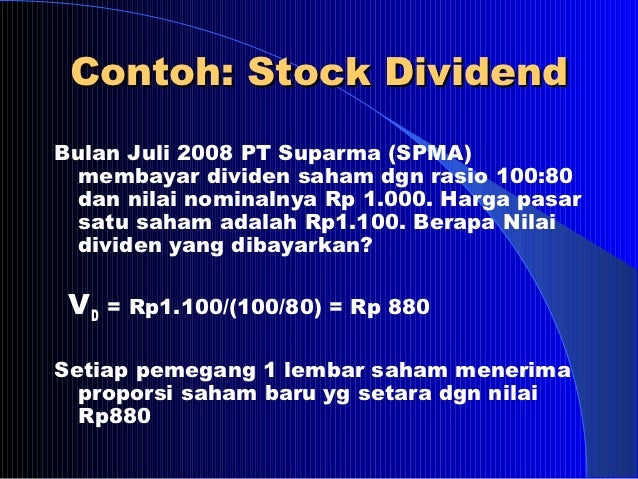 Contoh: Stock Dividend

Bulan Juli 2008 PT Suparma (SPMA) membayar dividen saham dgn rasio 100:80 dan nilai nominalnya Rp 1.000. Harga pasar satu saham adalah Rp1.100. Berapa Nilai dividen yang dibayarkan?

$V_D$ = Rp1.100/(100/80) = Rp 880

Setiap pemegang 1 lembar saham menerima proporsi saham baru yg setara dgn nilai Rp880